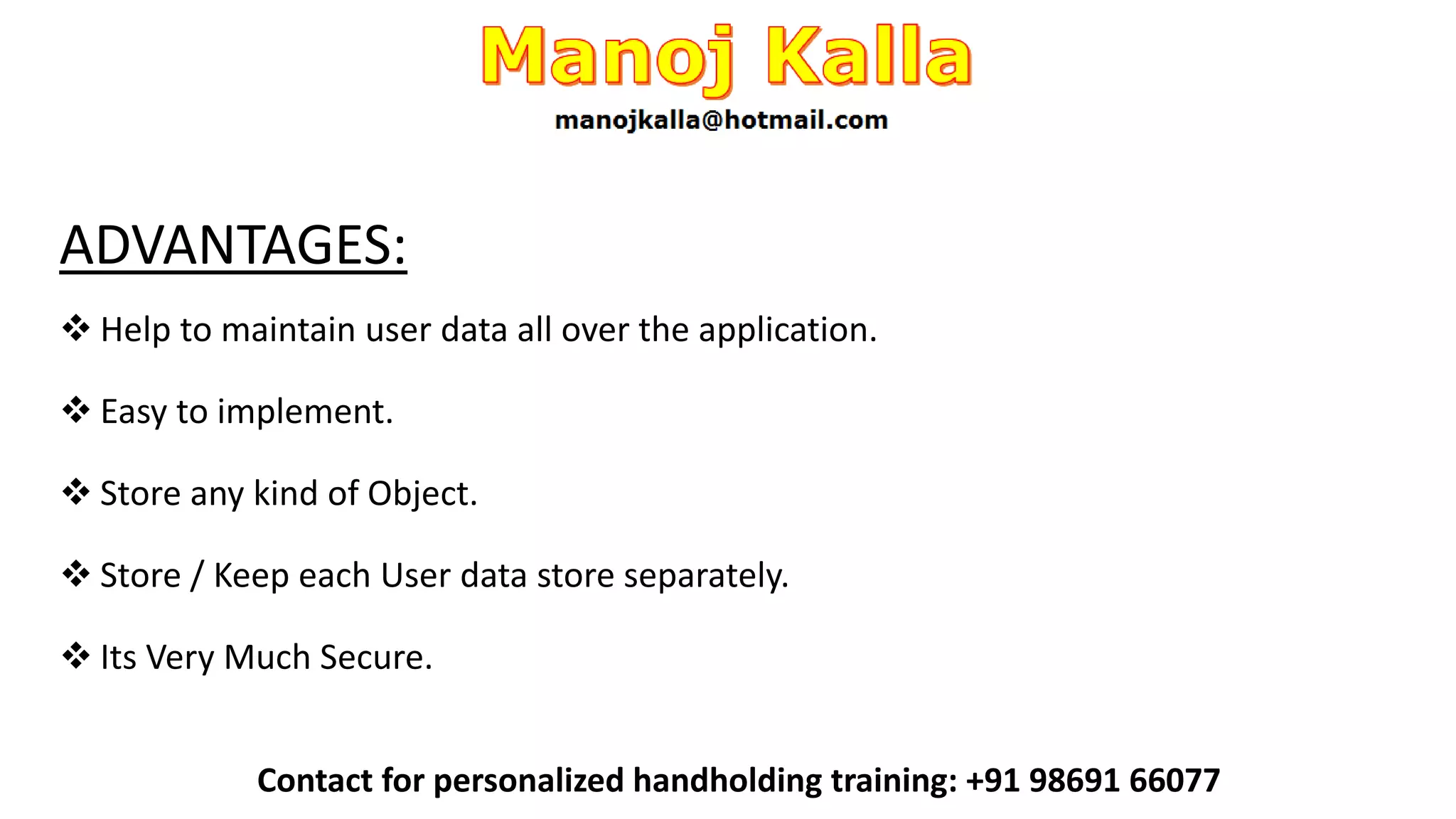 Manoj Kalla
manojkalla@hotmail.com

ADVANTAGES:

❖ Help to maintain user data all over the application.

❖ Easy to implement.

❖ Store any kind of Object.

❖ Store / Keep each User data store separately.

❖ Its Very Much Secure.

Contact for personalized handholding training: +91 98691 66077